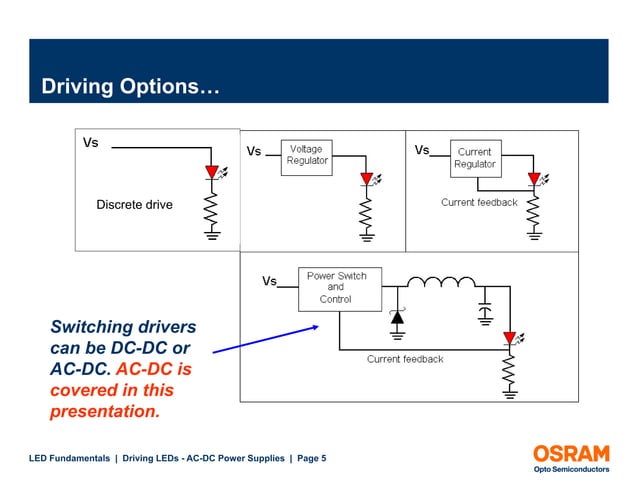 Driving Options…

Vs

Discrete drive

Vs

Voltage Regulator

Vs

Current Regulator

Current feedback

Vs

Power Switch and Control

Current feedback

Switching drivers can be DC-DC or AC-DC. AC-DC is covered in this presentation.

LED Fundamentals | Driving LEDs - AC-DC Power Supplies | Page 5

OSRAM
Opto Semiconductors